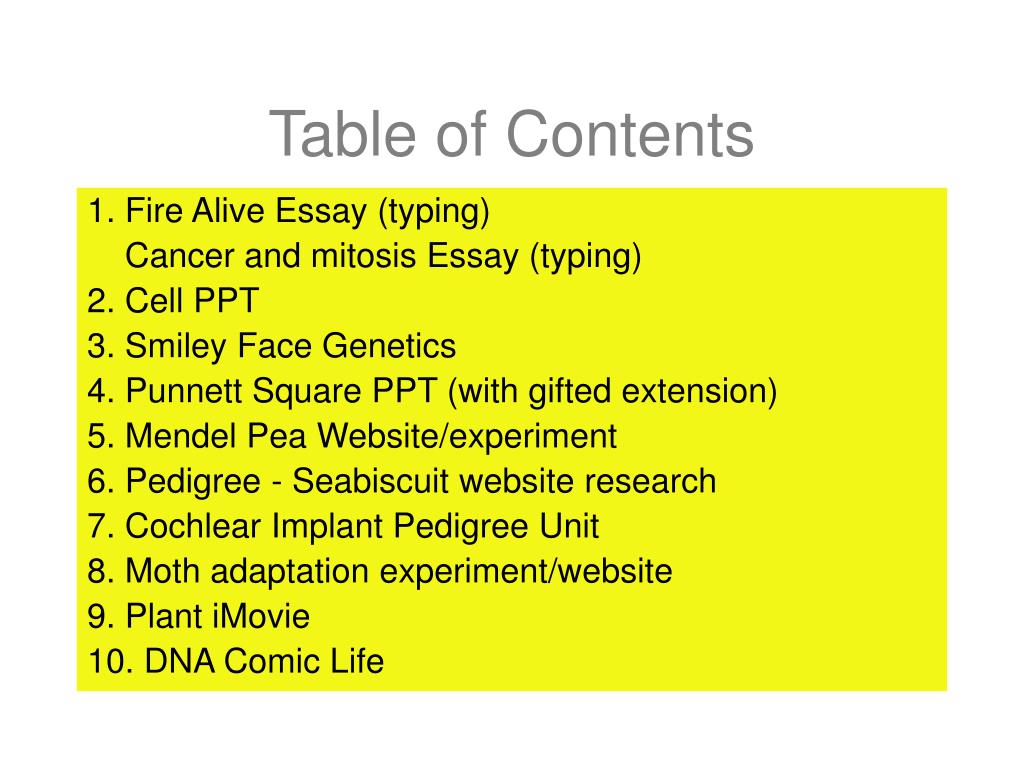 Table of Contents

1. Fire Alive Essay (typing)
Cancer and mitosis Essay (typing)
2. Cell PPT
3. Smiley Face Genetics
4. Punnett Square PPT (with gifted extension)
5. Mendel Pea Website/experiment
6. Pedigree - Seabiscuit website research
7. Cochlear Implant Pedigree Unit
8. Moth adaptation experiment/website
9. Plant iMovie
10. DNA Comic Life